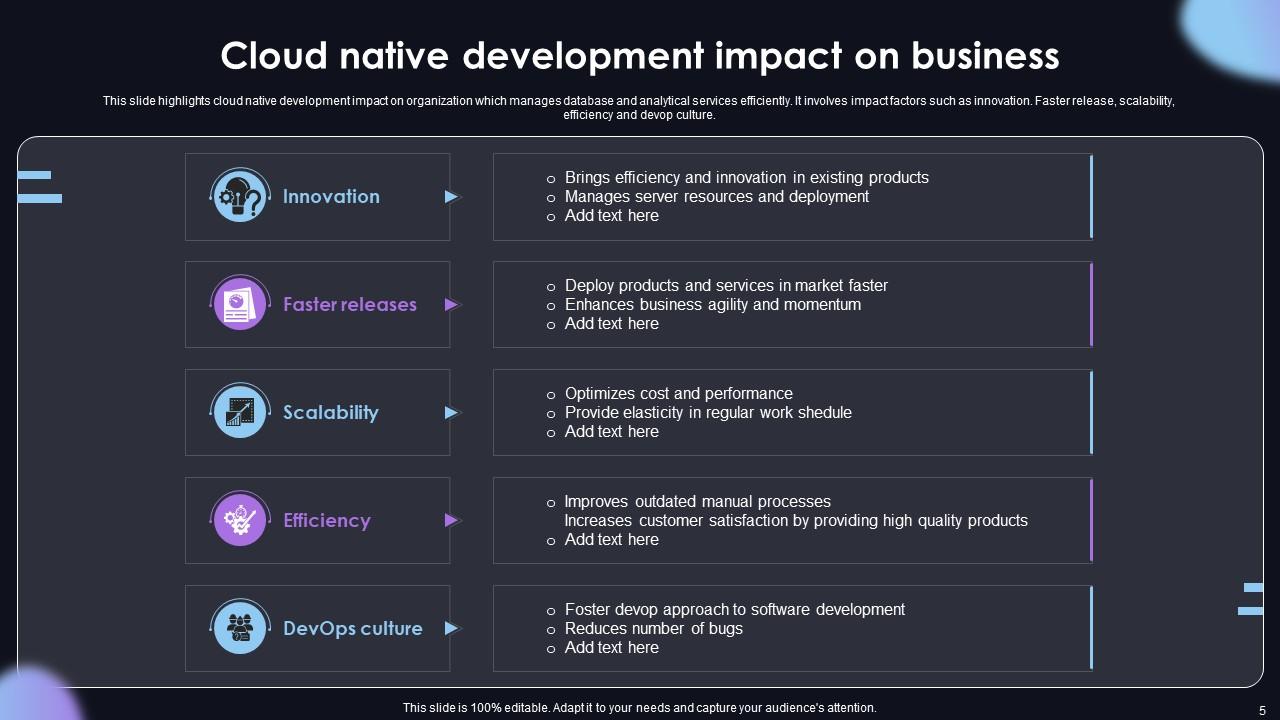 Cloud native development impact on business

This slide highlights cloud native development impact on organization which manages database and analytical services efficiently. It involves impact factors such as innovation. Faster release, scalability, efficiency and devop culture.

Innovation

o Brings efficiency and innovation in existing products
o Manages server resources and deployment
o Add text here

Faster releases

o Deploy products and services in market faster
o Enhances business agility and momentum
o Add text here

Scalability

o Optimizes cost and performance
o Provide elasticity in regular work shedule
o Add text here

Efficiency

o Improves outdated manual processes
Increases customer satisfaction by providing high quality products
o Add text here

DevOps culture

o Foster devop approach to software development
o Reduces number of bugs
o Add text here

This slide is 100% editable. Adapt it to your needs and capture your audience's attention.

5